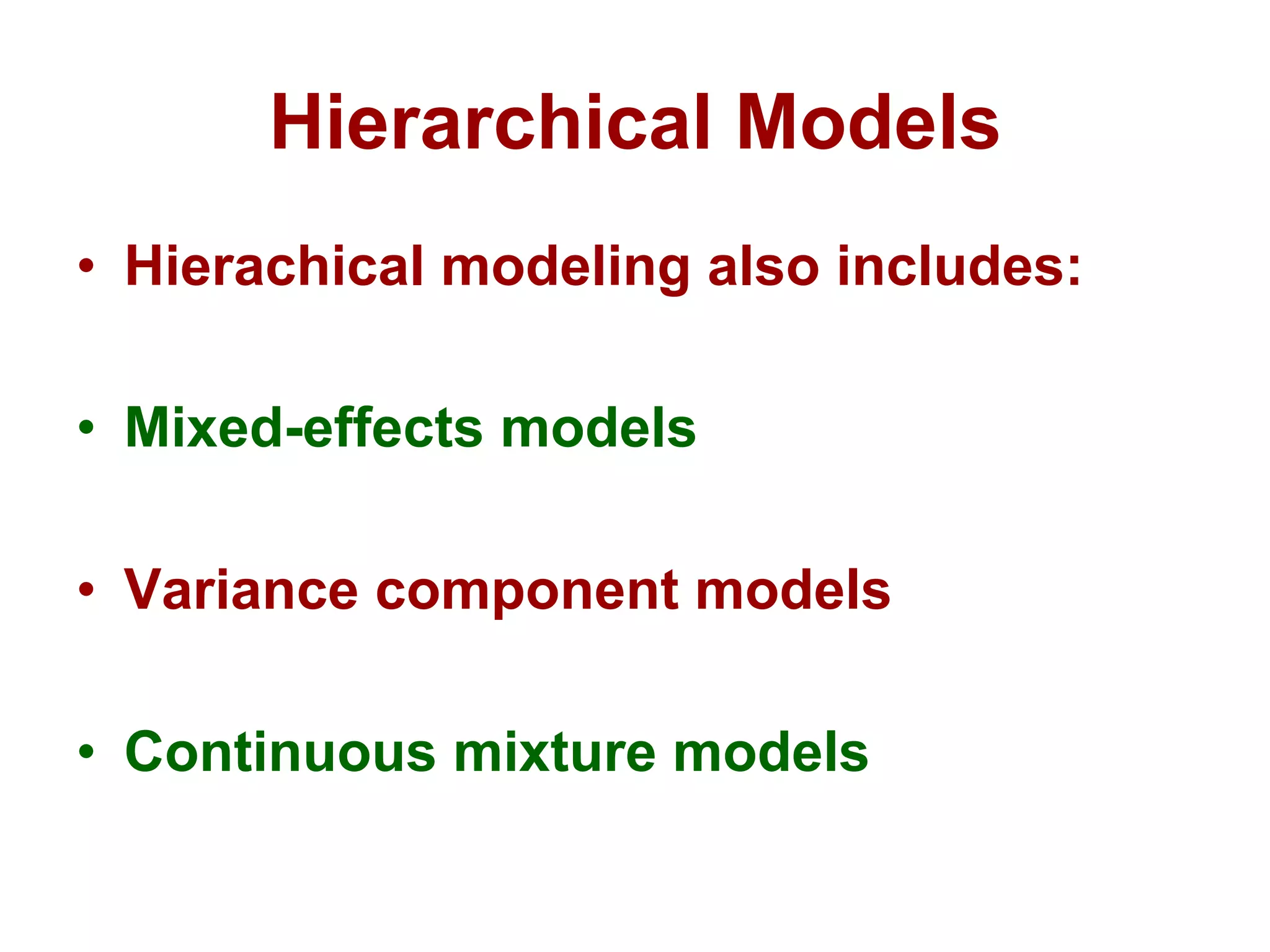 Hierarchical Models

• Hierachical modeling also includes:

• Mixed-effects models

• Variance component models

• Continuous mixture models